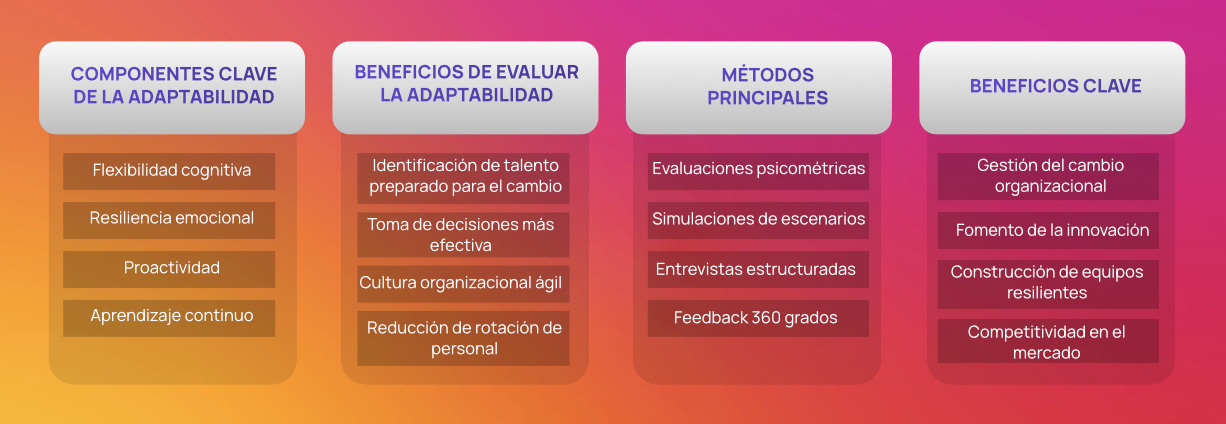 COMPONENTES CLAVE DE LA ADAPTABILIDAD

Flexibilidad cognitiva

Resiliencia emocional

Proactividad

Aprendizaje continuo

BENEFICIOS DE EVALUAR LA ADAPTABILIDAD

Identificación de talento preparado para el cambio

Toma de decisiones más efectiva

Cultura organizacional ágil

Reducción de rotación de personal

MÉTODOS PRINCIPALES

Evaluaciones psicométricas

Simulaciones de escenarios

Entrevistas estructuradas

Feedback 360 grados

BENEFICIOS CLAVE

Gestión del cambio organizacional

Fomento de la innovación

Construcción de equipos resilientes

Competitividad en el mercado